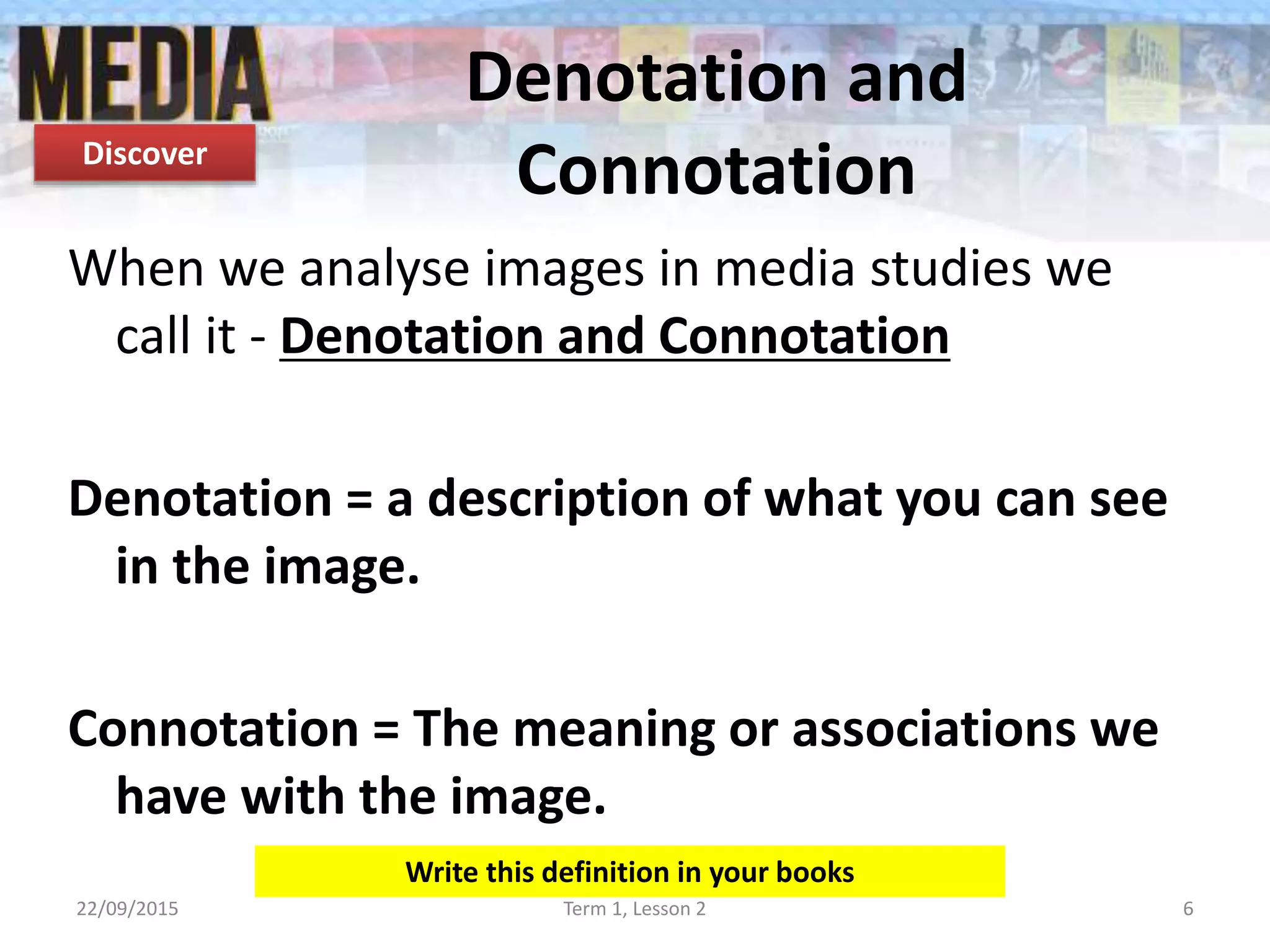 MEDIA

Discover

Denotation and Connotation

When we analyse images in media studies we call it - Denotation and Connotation

Denotation = a description of what you can see in the image.

Connotation = The meaning or associations we have with the image.

Write this definition in your books

22/09/2015

Term 1, Lesson 2

6